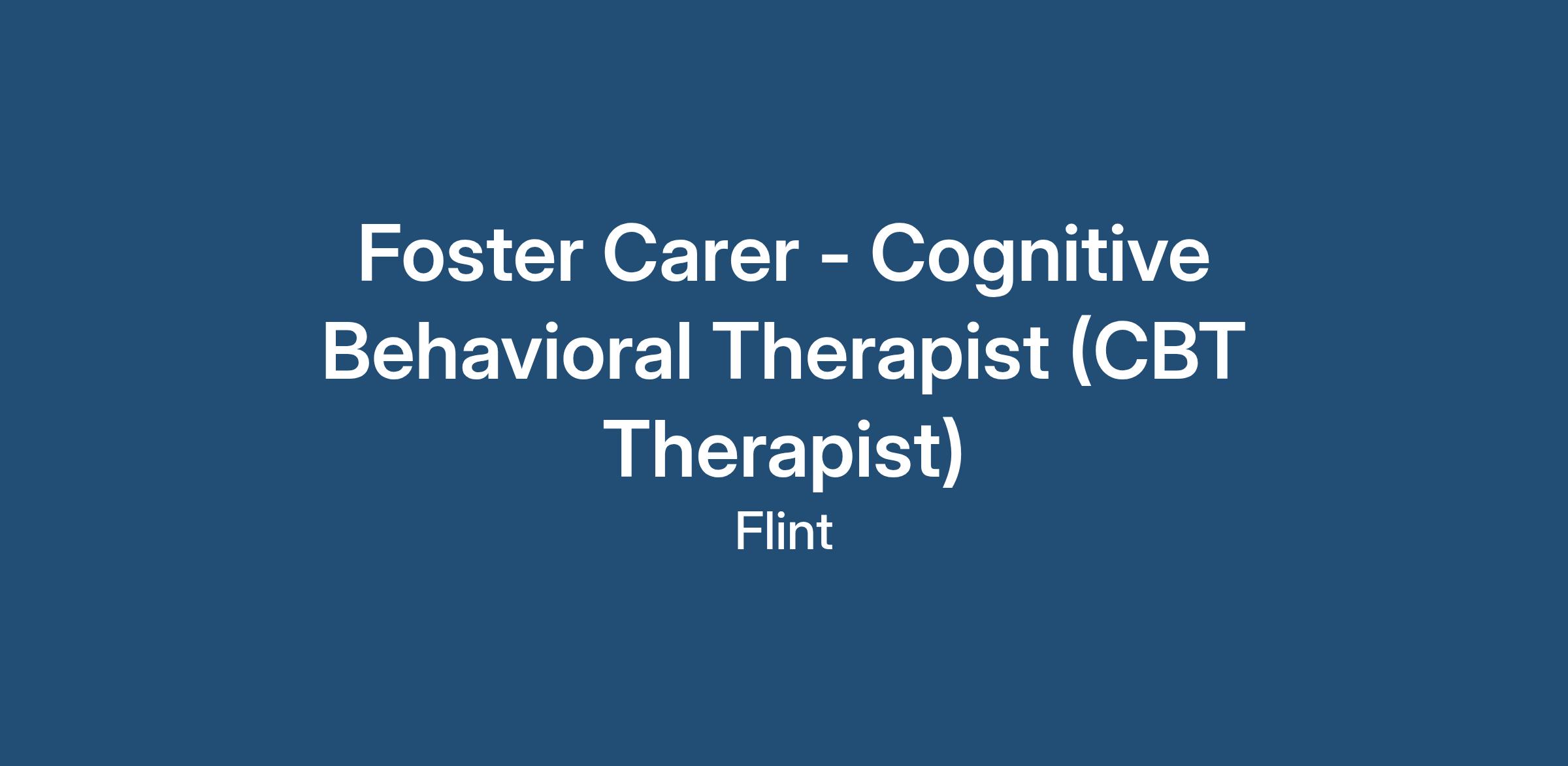 Foster Carer - Cognitive Behavioral Therapist (CBT Therapist)

Flint